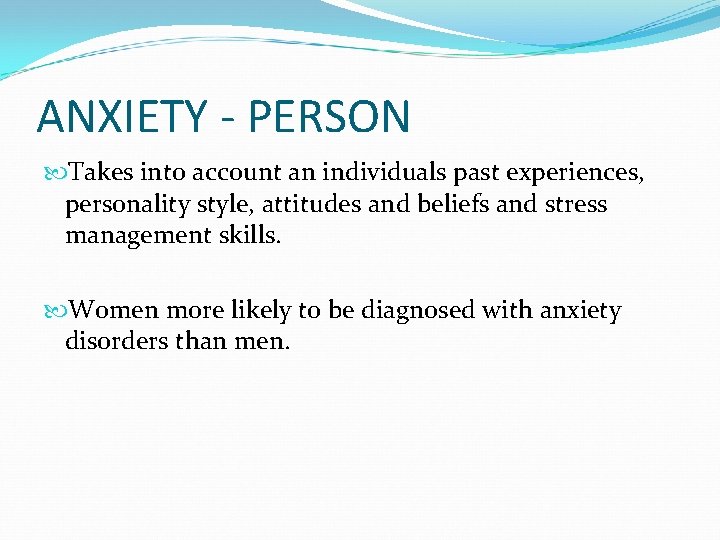 ANXIETY - PERSON

Takes into account an individuals past experiences, personality style, attitudes and beliefs and stress management skills.

Women more likely to be diagnosed with anxiety disorders than men.